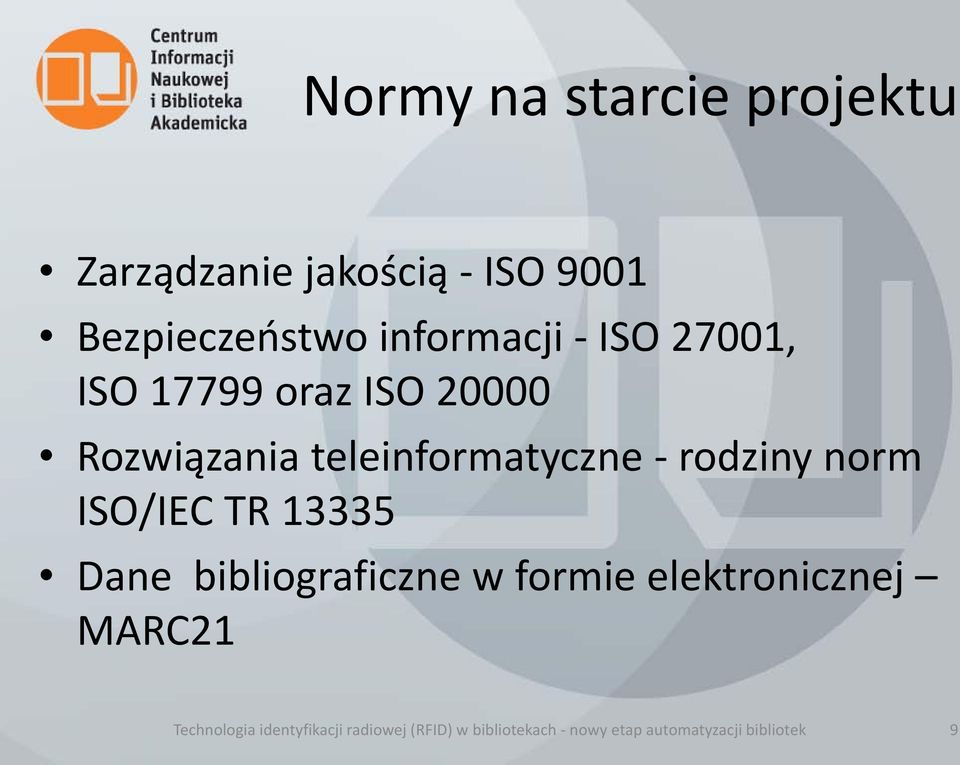 Centrum Informacji Naukowej i Biblioteka Akademicka

Normy na starcie projektu

• Zarządzanie jakością - ISO 9001
• Bezpieczeństwo informacji - ISO 27001, ISO 17799 oraz ISO 20000
• Rozwiązania teleinformatyczne - rodziny norm ISO/IEC TR 13335
• Dane bibliograficzne w formie elektronicznej – MARC21

Technologia identyfikacji radiowej (RFID) w bibliotekach - nowy etap automatyzacji bibliotek

9